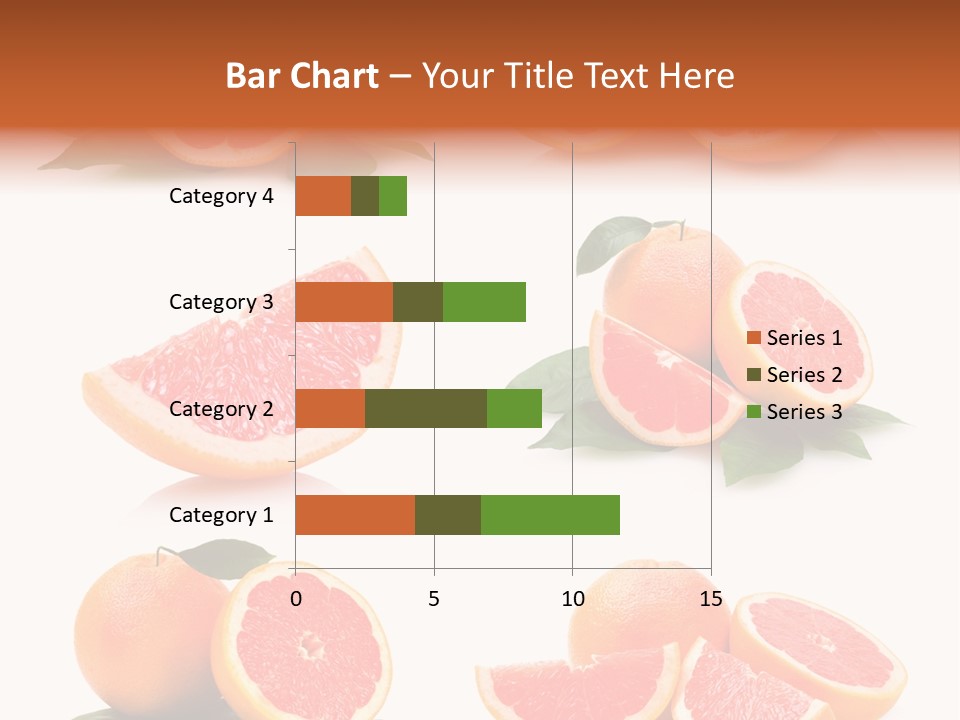 Bar Chart – Your Title Text Here

Category 4
Category 3
Category 2
Category 1

0
5
10
15

Series 1
Series 2
Series 3